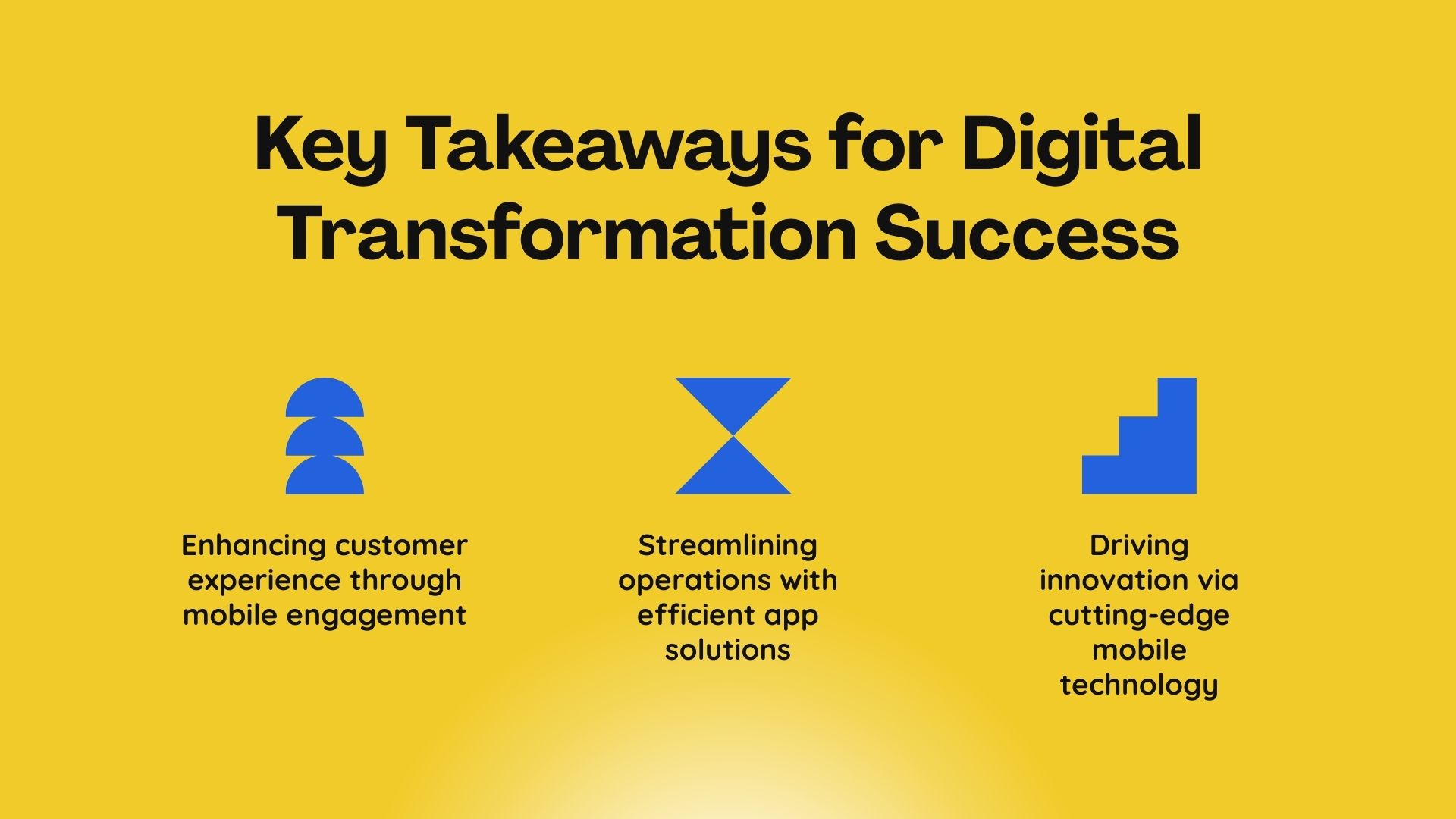 Key Takeaways for Digital Transformation Success

Enhancing customer experience through mobile engagement

Streamlining operations with efficient app solutions

Driving innovation via cutting-edge mobile technology